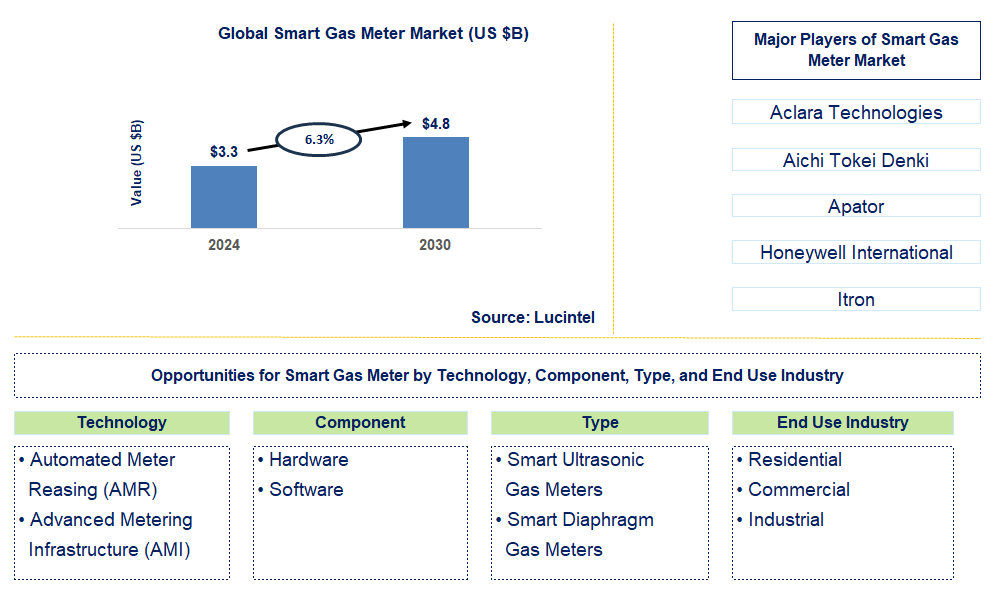 Global Smart Gas Meter Market (US $B)

Value (US $B)

$3.3

6.3%

$4.8

2024

2030

Source: Lucintel

Major Players of Smart Gas Meter Market

Aclara Technologies

Aichi Tokei Denki

Apator

Honeywell International

Itron

Opportunities for Smart Gas Meter by Technology, Component, Type, and End Use Industry

Technology

• Automated Meter Reasing (AMR)
• Advanced Metering Infrastructure (AMI)

Component

• Hardware
• Software

Type

• Smart Ultrasonic Gas Meters
• Smart Diaphragm Gas Meters

End Use Industry

• Residential
• Commercial
• Industrial